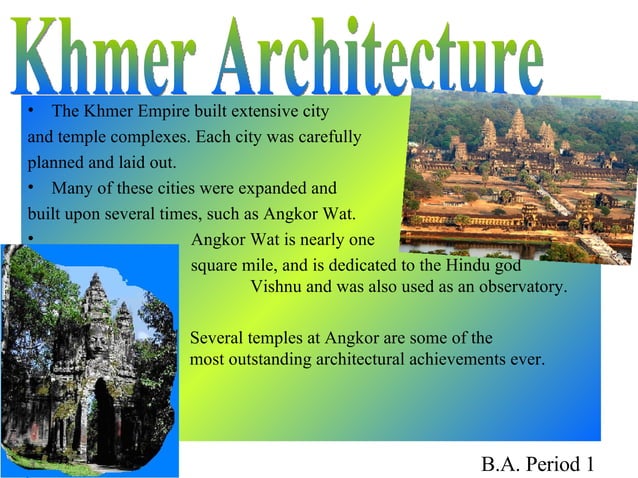 Khmer Architecture

• The Khmer Empire built extensive city and temple complexes. Each city was carefully planned and laid out.

• Many of these cities were expanded and built upon several times, such as Angkor Wat.

• Angkor Wat is nearly one square mile, and is dedicated to the Hindu god Vishnu and was also used as an observatory.

Several temples at Angkor are some of the most outstanding architectural achievements ever.

B.A. Period 1